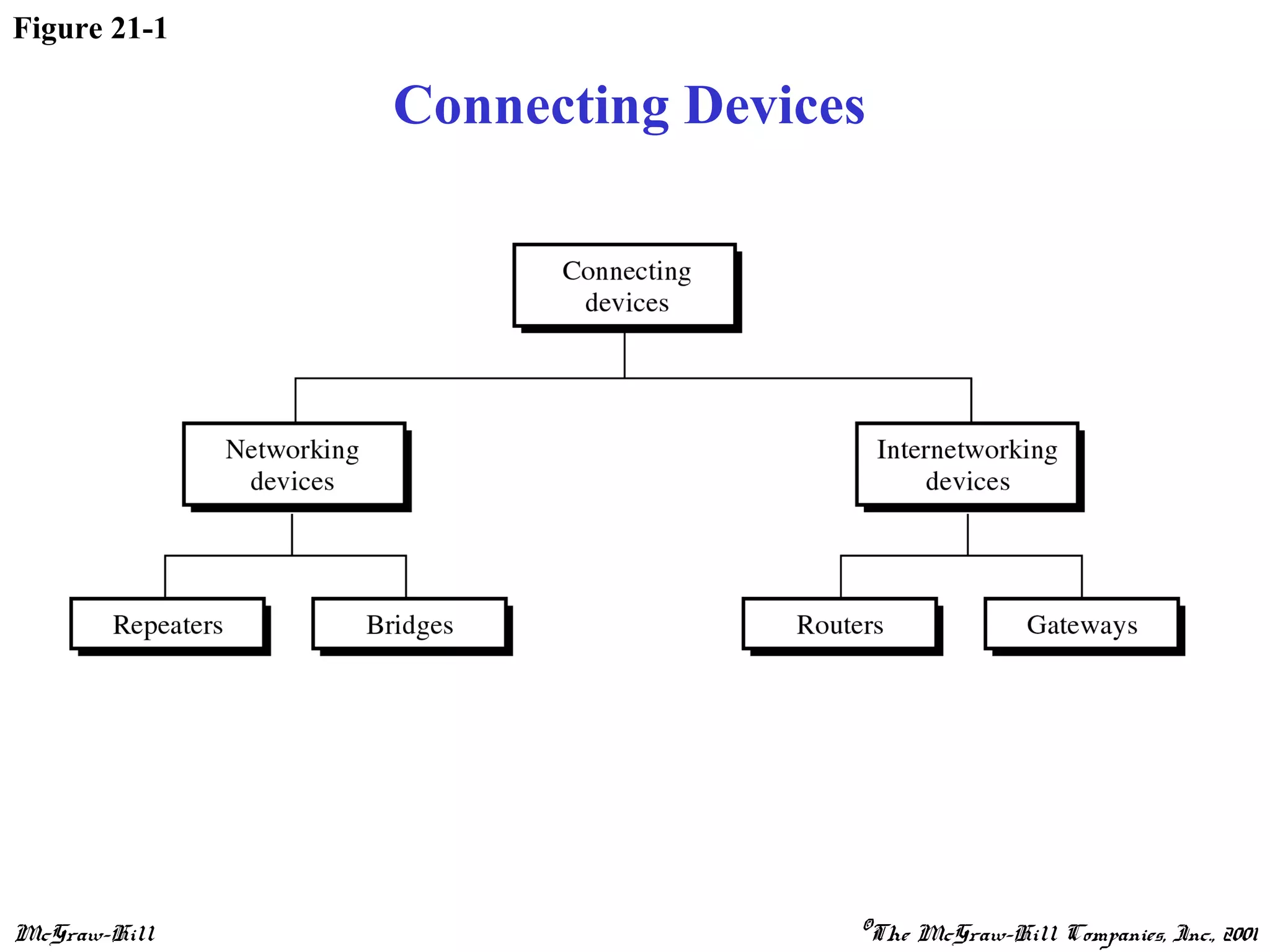 Figure 21-1

Connecting Devices

Connecting devices

Networking devices

Internetworking devices

Repeaters

Bridges

Routers

Gateways

McGraw-Hill

©The McGraw-Hill Companies, Inc., 2001